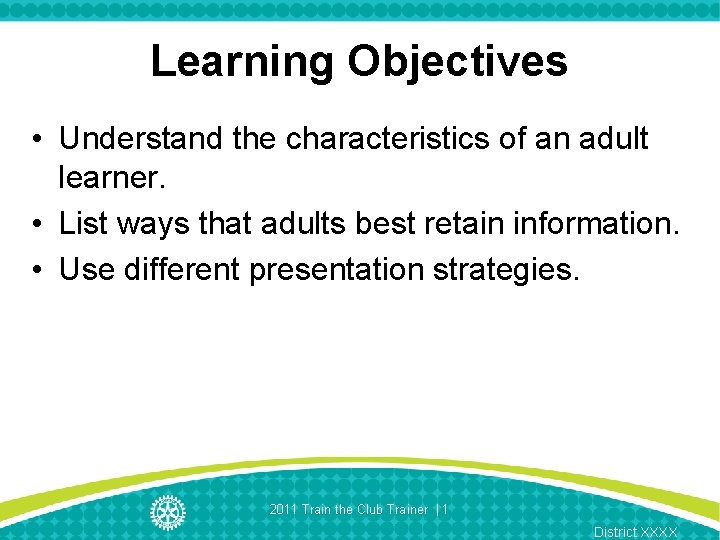 Learning Objectives

• Understand the characteristics of an adult learner.
• List ways that adults best retain information.
• Use different presentation strategies.

2011 Train the Club Trainer | 1

District XXXX